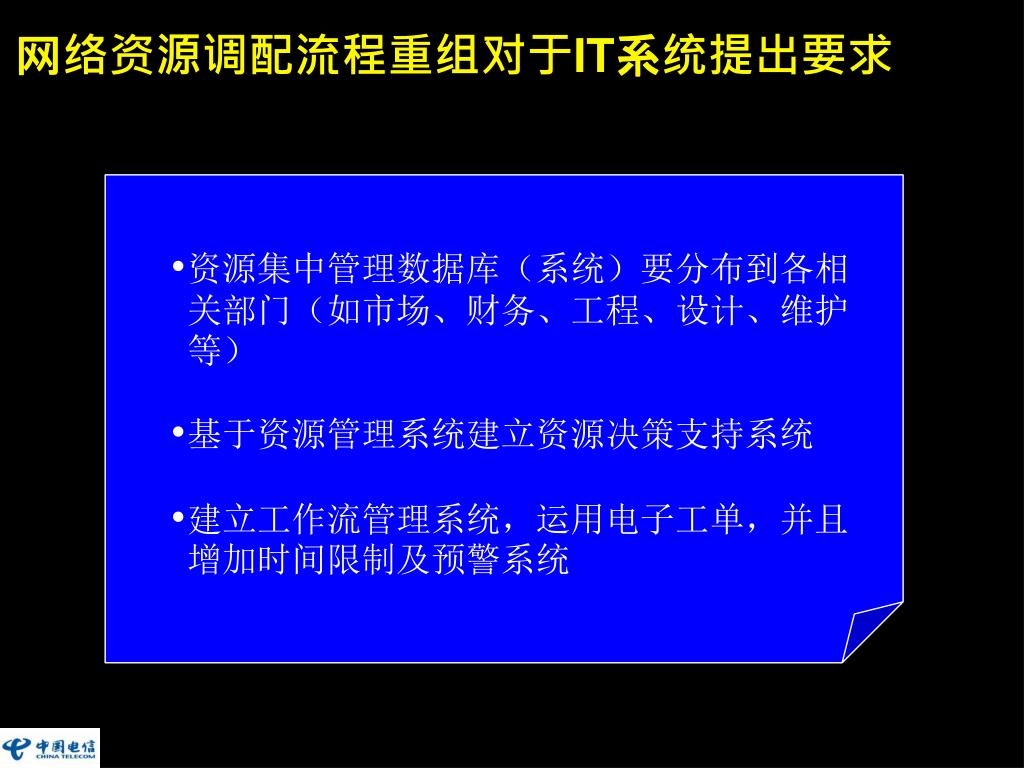 网络资源调配流程重组对于IT系统提出要求

•资源集中管理数据库（系统）要分布到各相关部门（如市场、财务、工程、设计、维护等）

•基于资源管理系统建立资源决策支持系统

•建立工作流管理系统，运用电子工单，并且增加时间限制及预警系统

中国电信
CHINA TELECOM